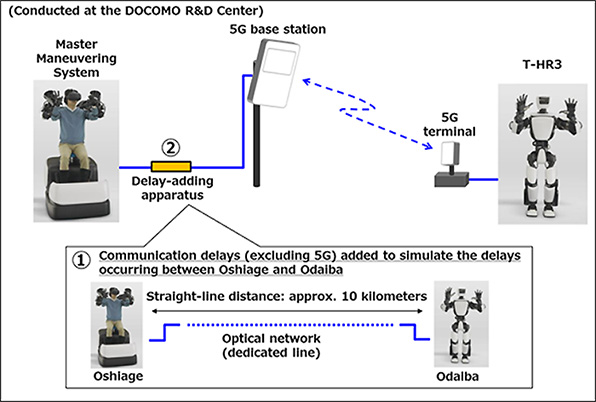 (Conducted at the DOCOMO R&D Center)

Master Maneuvering System

5G base station

T-HR3

5G terminal

②
Delay-adding apparatus

① Communication delays (excluding 5G) added to simulate the delays occurring between Oshiage and Odaiba

Straight-line distance: approx. 10 kilometers

Optical network (dedicated line)

Oshiage

Odaiba